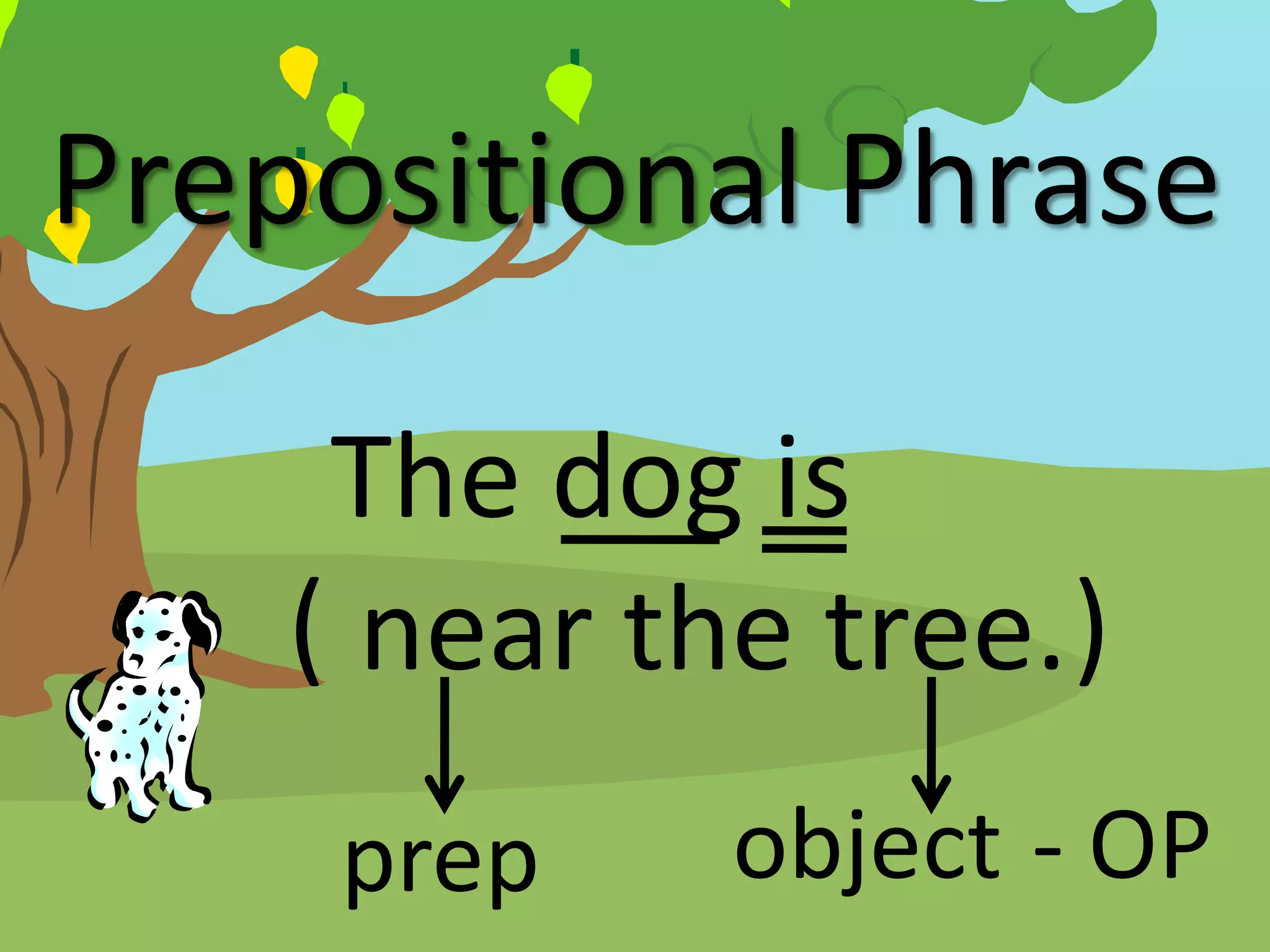 Prepositional Phrase

The dog is ( near the tree.)

prep

object - OP